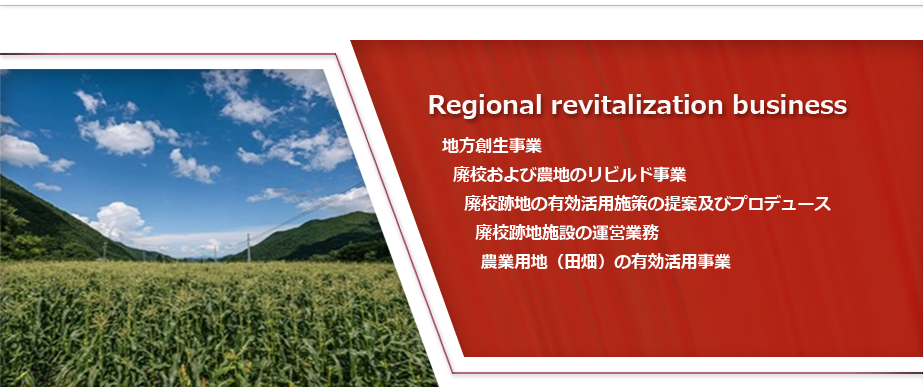 Regional revitalization business

地方創生事業

廃校および農地のリビルド事業

廃校跡地の有効活用施策の提案及びプロデュース

廃校跡地施設の運営業務

農業用地（田畑）の有効活用事業